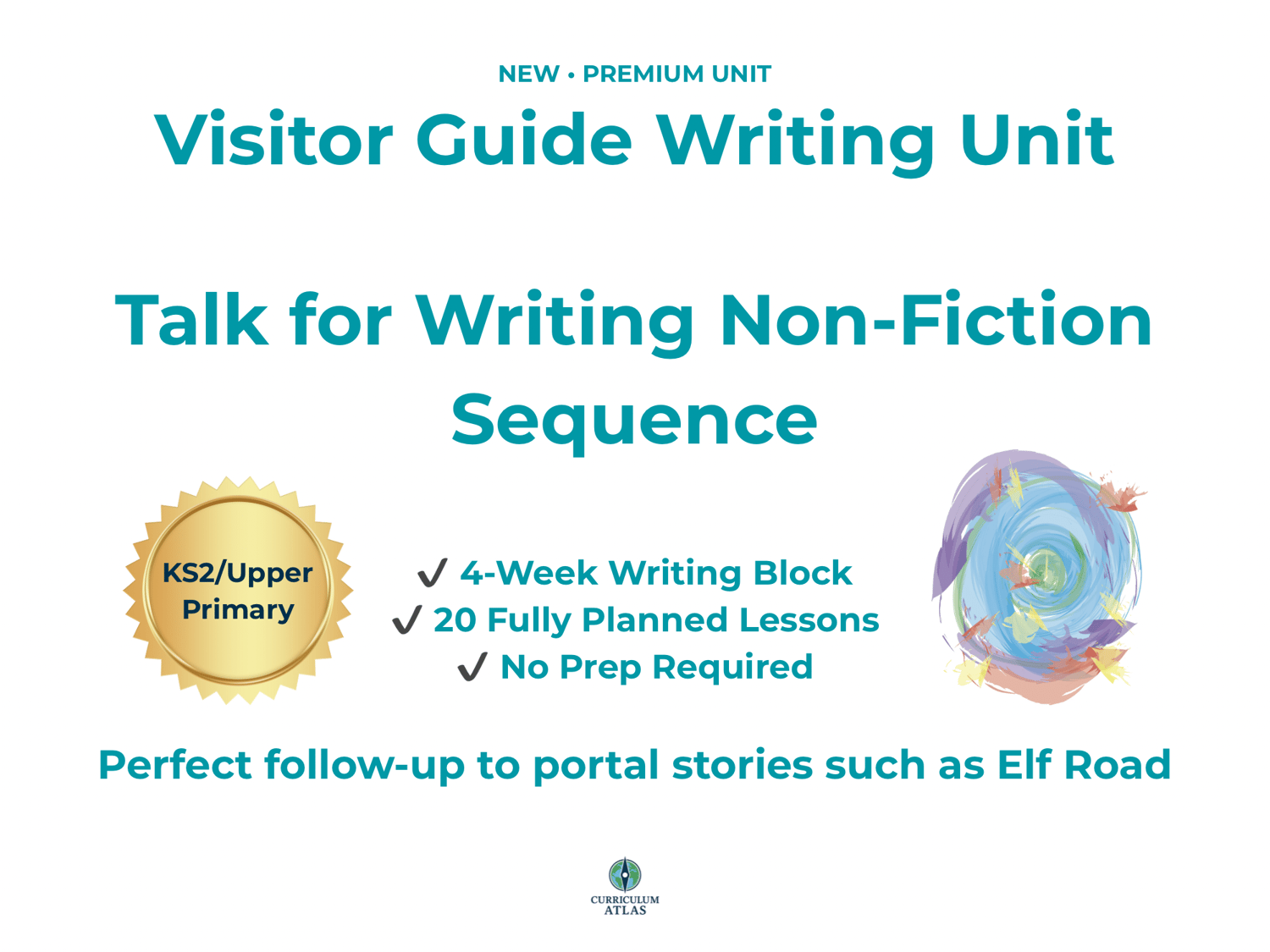 NEW • PREMIUM UNIT

Visitor Guide Writing Unit

Talk for Writing Non-Fiction Sequence

KS2/Upper Primary

✓ 4-Week Writing Block
✓ 20 Fully Planned Lessons
✓ No Prep Required

Perfect follow-up to portal stories such as Elf Road

CURRICULUM ATLAS